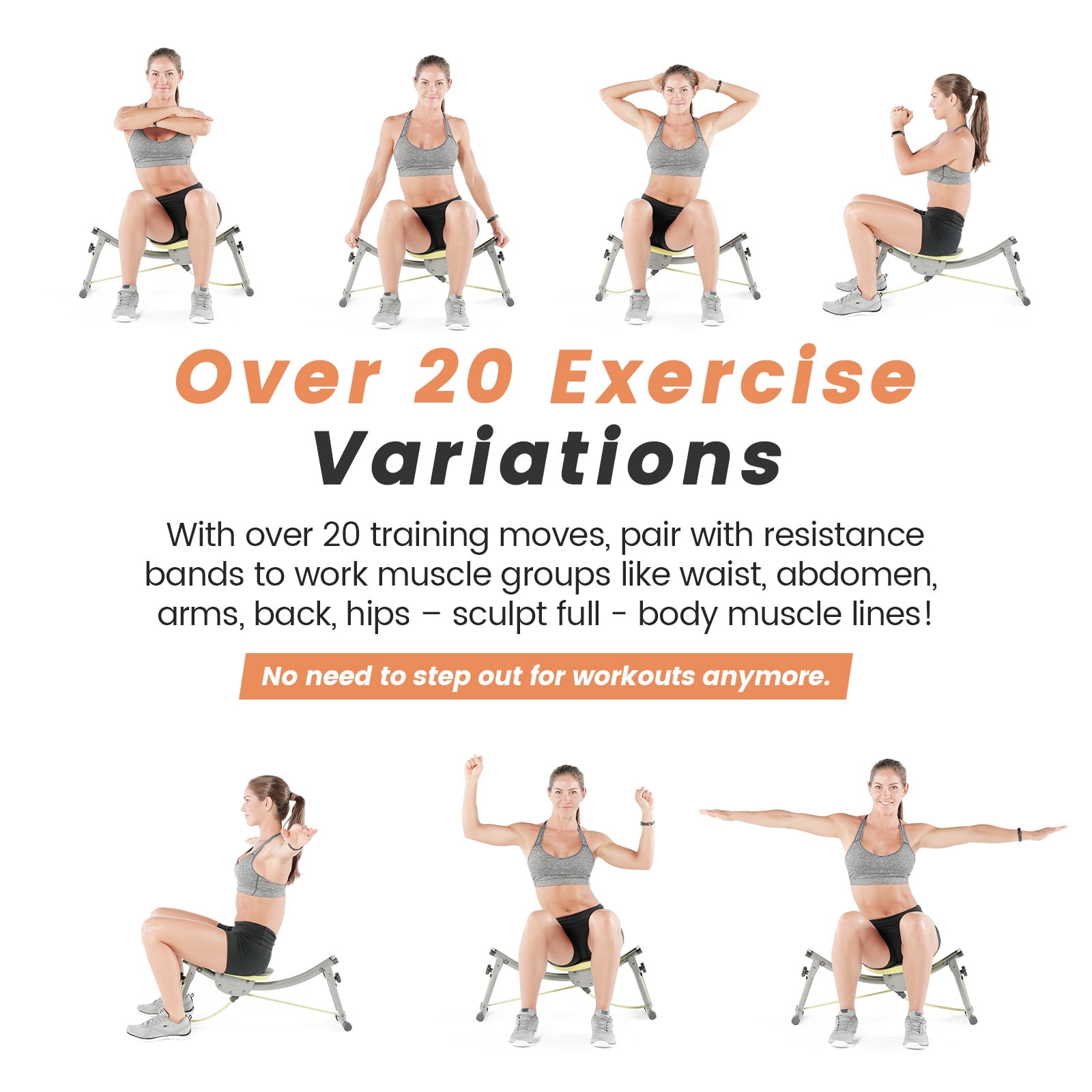 Over 20 Exercise Variations

With over 20 training moves, pair with resistance bands to work muscle groups like waist, abdomen, arms, back, hips – sculpt full - body muscle lines!

No need to step out for workouts anymore.